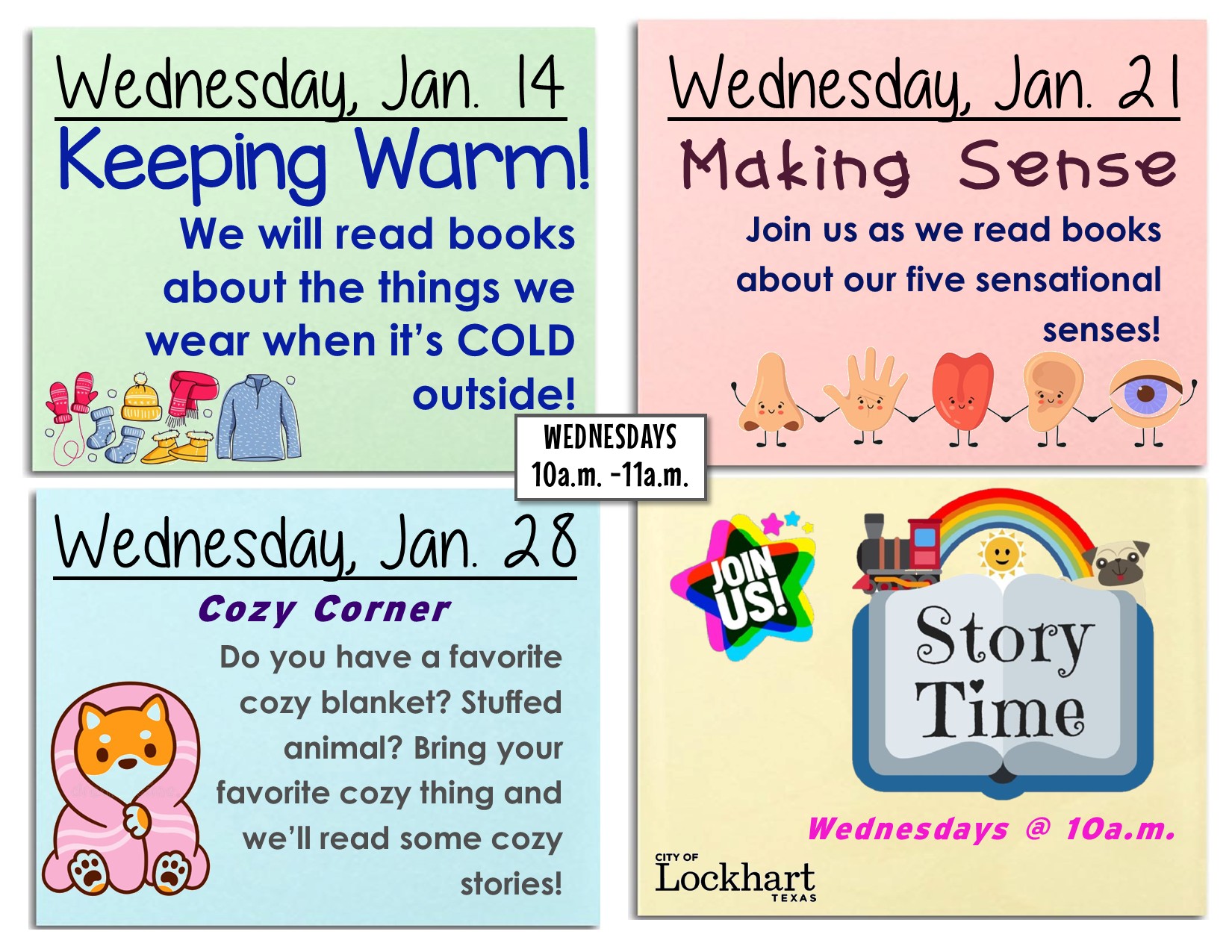 Wednesday, Jan. 14

Keeping Warm!

We will read books about the things we wear when it's COLD outside!

Wednesday, Jan. 21

Making Sense

Join us as we read books about our five sensational senses!

WEDNESDAYS
10a.m. -11a.m.

Wednesday, Jan. 28

Cozy Corner

Do you have a favorite cozy blanket? Stuffed animal? Bring your favorite cozy thing and we'll read some cozy stories!

JOIN US!

Story Time

Wednesdays @ 10a.m.

CITY OF
Lockhart
TEXAS